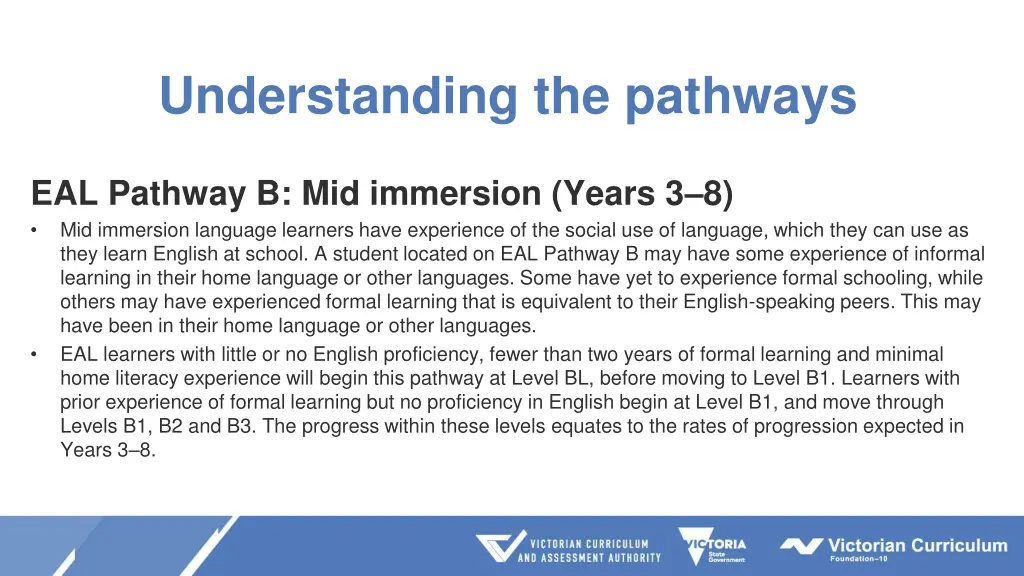 Understanding the pathways

EAL Pathway B: Mid immersion (Years 3–8)

• Mid immersion language learners have experience of the social use of language, which they can use as they learn English at school. A student located on EAL Pathway B may have some experience of informal learning in their home language or other languages. Some have yet to experience formal schooling, while others may have experienced formal learning that is equivalent to their English-speaking peers. This may have been in their home language or other languages.
• EAL learners with little or no English proficiency, fewer than two years of formal learning and minimal home literacy experience will begin this pathway at Level BL, before moving to Level B1. Learners with prior experience of formal learning but no proficiency in English begin at Level B1, and move through Levels B1, B2 and B3. The progress within these levels equates to the rates of progression expected in Years 3–8.

VICTORIAN CURRICULUM AND ASSESSMENT AUTHORITY

VICTORIA State Government

Victorian Curriculum Foundation–10